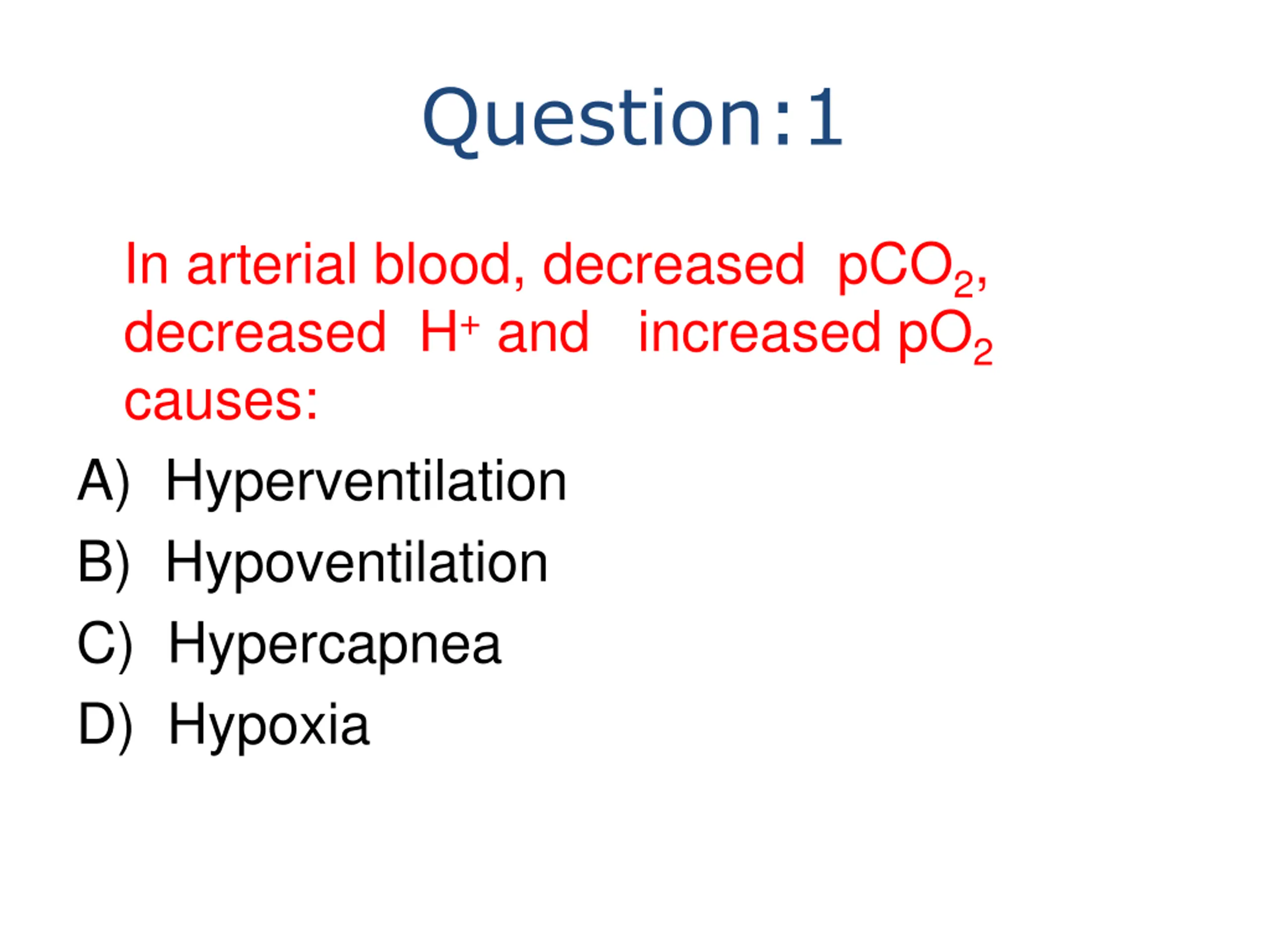 Question:1

In arterial blood, decreased $pCO_2$, decreased $H^+$ and increased $pO_2$ causes:

A) Hyperventilation
B) Hypoventilation
C) Hypercapnea
D) Hypoxia